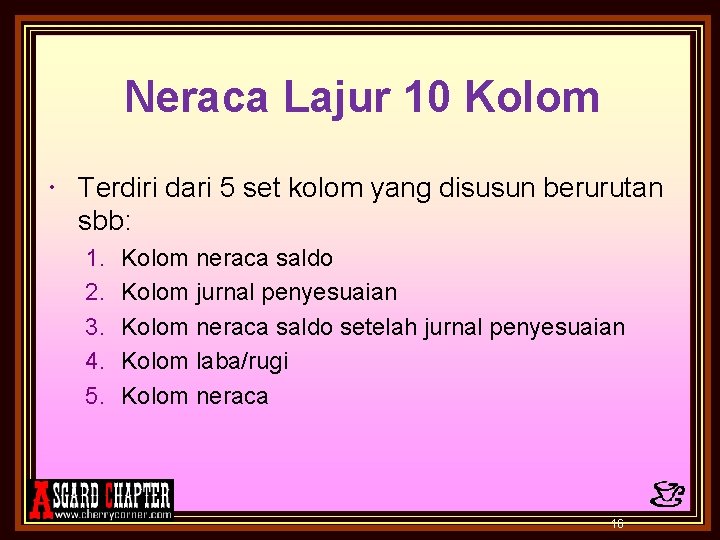 Neraca Lajur 10 Kolom

• Terdiri dari 5 set kolom yang disusun berurutan sbb:

1. Kolom neraca saldo
2. Kolom jurnal penyesuaian
3. Kolom neraca saldo setelah jurnal penyesuaian
4. Kolom laba/rugi
5. Kolom neraca

ASGARD CHAPTER
www.cherrycorner.com

16